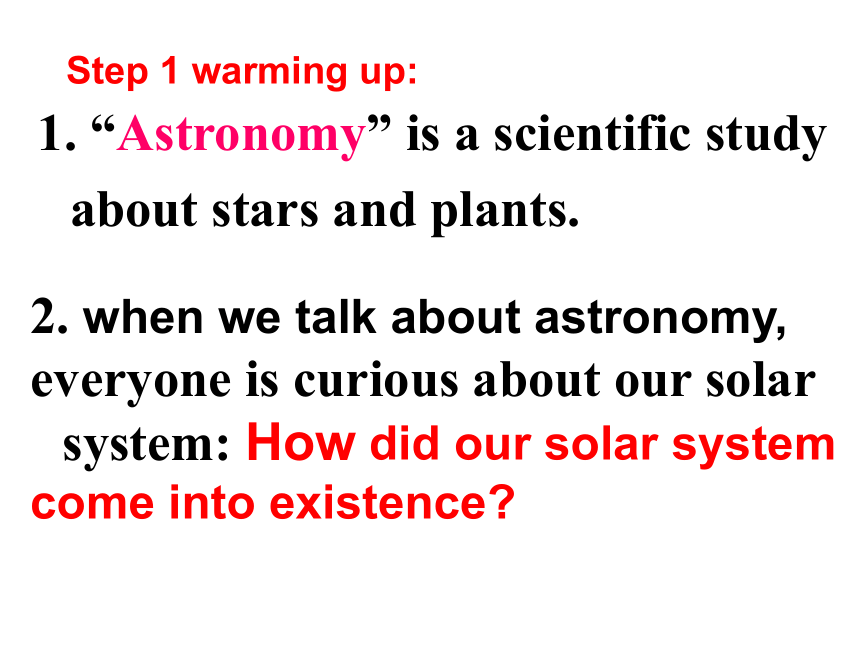 Step 1 warming up:

1. “Astronomy” is a scientific study about stars and plants.

2. when we talk about astronomy, everyone is curious about our solar system: How did our solar system come into existence?